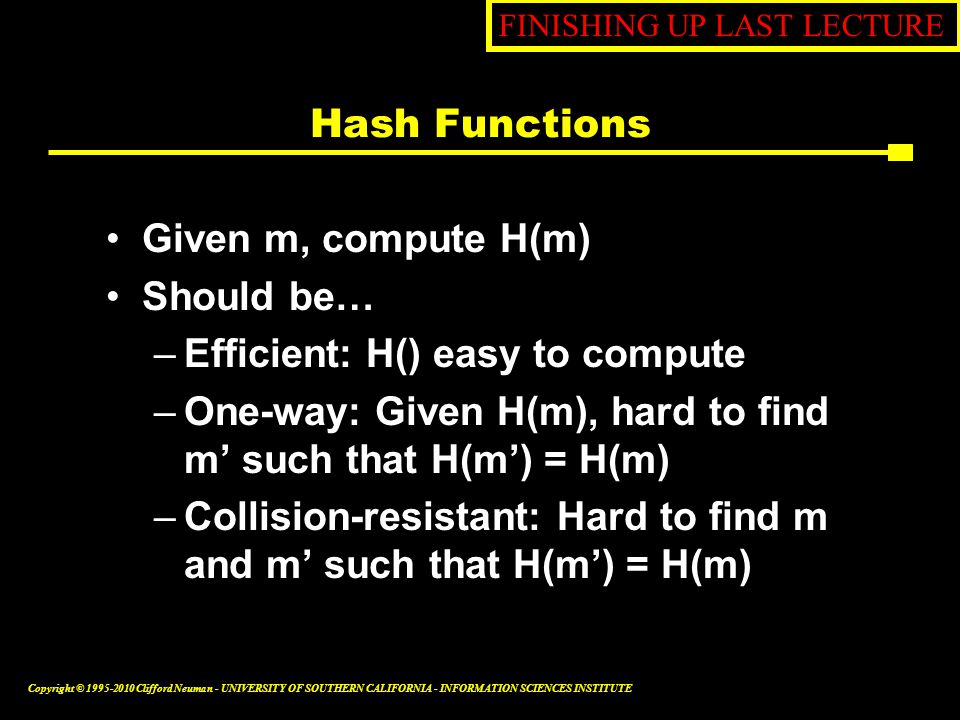 FINISHING UP LAST LECTURE

Hash Functions

• Given m, compute H(m)
• Should be…
– Efficient: H() easy to compute
– One-way: Given H(m), hard to find m’ such that H(m’) = H(m)
– Collision-resistant: Hard to find m and m’ such that H(m’) = H(m)

Copyright © 1995-2010 Clifford Neuman - UNIVERSITY OF SOUTHERN CALIFORNIA - INFORMATION SCIENCES INSTITUTE